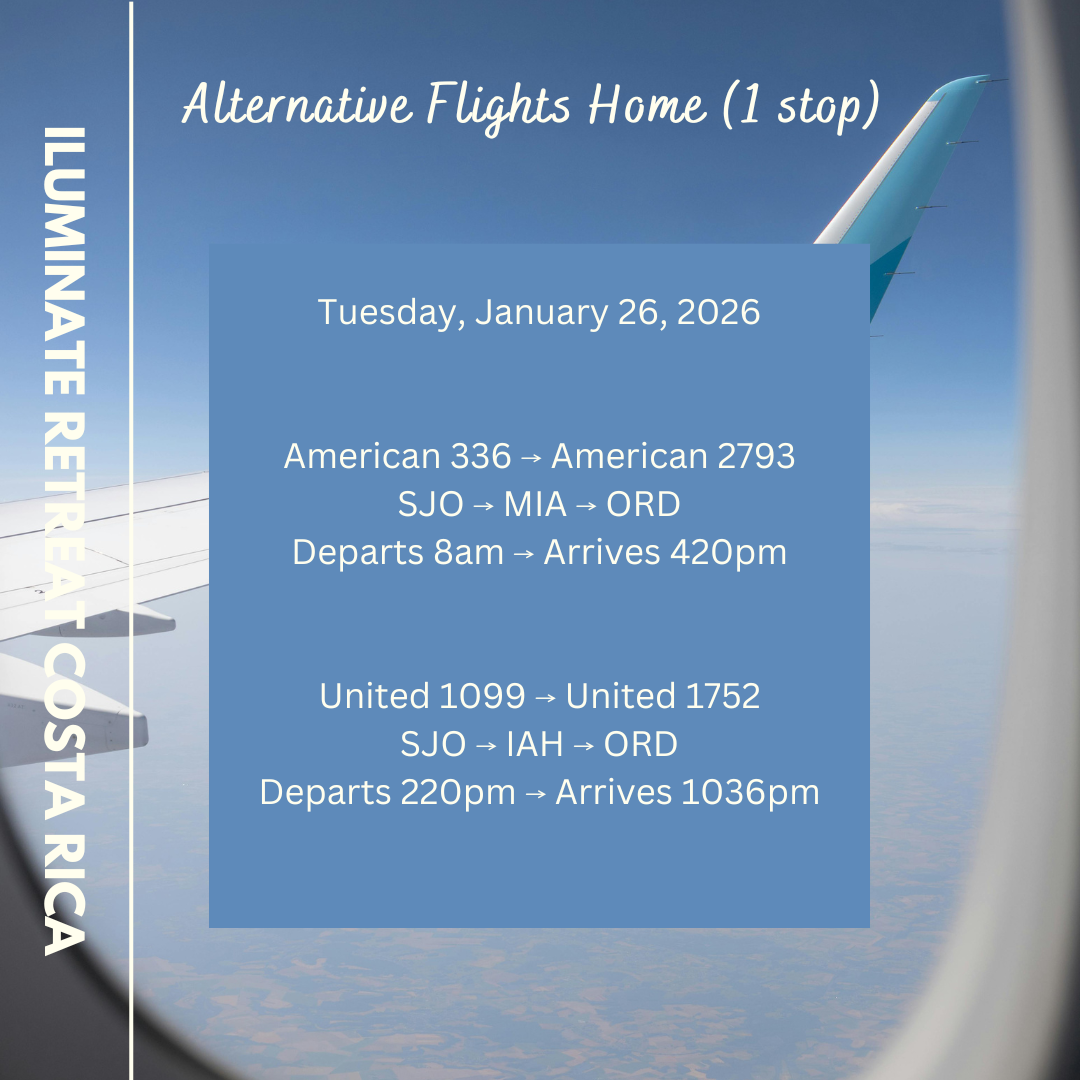 ILUMINATE RETREAT COSTA RICA

Alternative Flights Home (1 stop)

Tuesday, January 26, 2026

American 336 → American 2793
SJO → MIA → ORD
Departs 8am → Arrives 420pm

United 1099 → United 1752
SJO → IAH → ORD
Departs 220pm → Arrives 1036pm